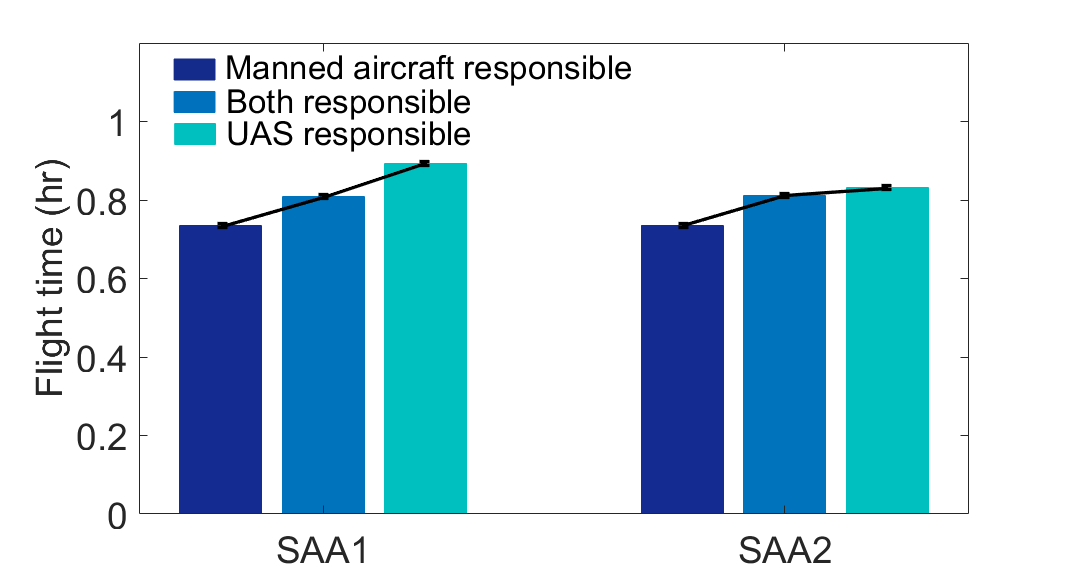 Manned aircraft responsible
Both responsible
UAS responsible

Flight time (hr)

1
0.8
0.6
0.4
0.2
0

SAA1
SAA2